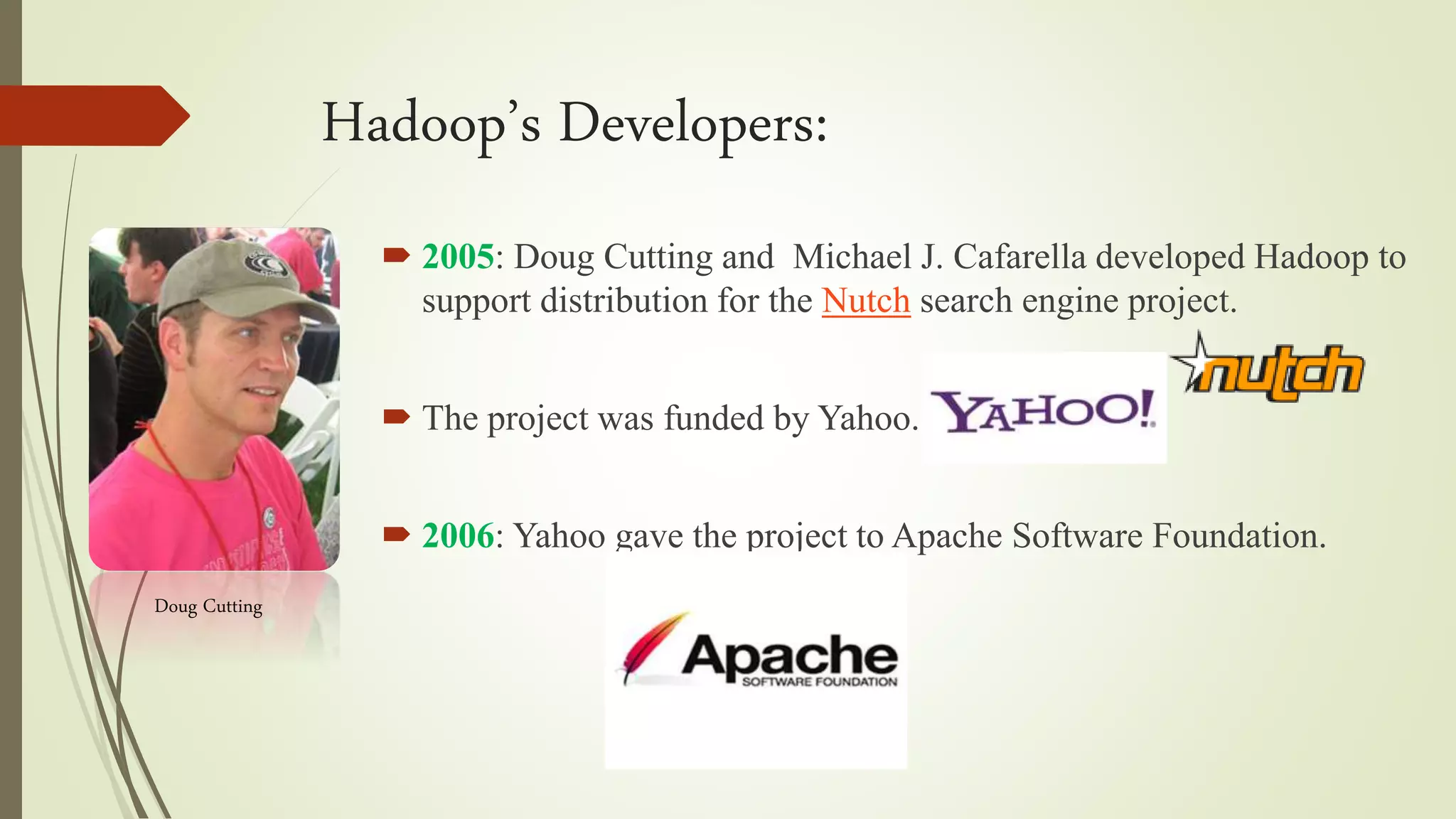 Hadoop's Developers:

2005: Doug Cutting and Michael J. Cafarella developed Hadoop to support distribution for the Nutch search engine project.

nutch

The project was funded by Yahoo.

YAHOO!

2006: Yahoo gave the project to Apache Software Foundation.

Doug Cutting

Apache SOFTWARE FOUNDATION